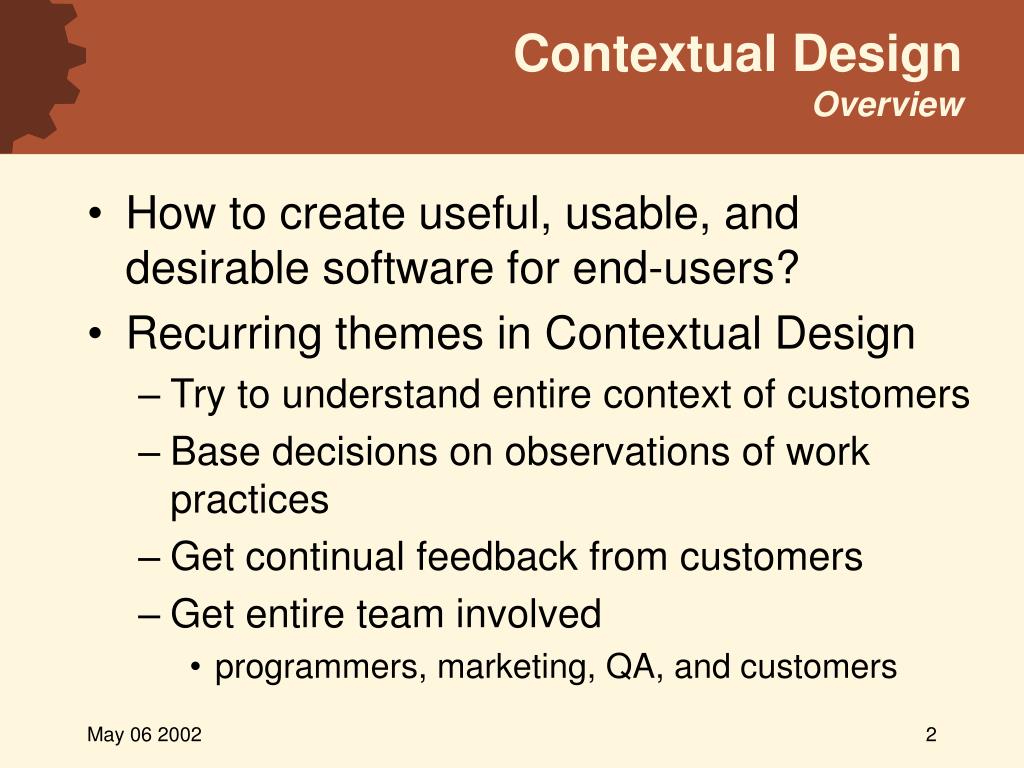 Contextual Design
Overview

• How to create useful, usable, and desirable software for end-users?
• Recurring themes in Contextual Design
– Try to understand entire context of customers
– Base decisions on observations of work practices
– Get continual feedback from customers
– Get entire team involved
• programmers, marketing, QA, and customers

May 06 2002

2